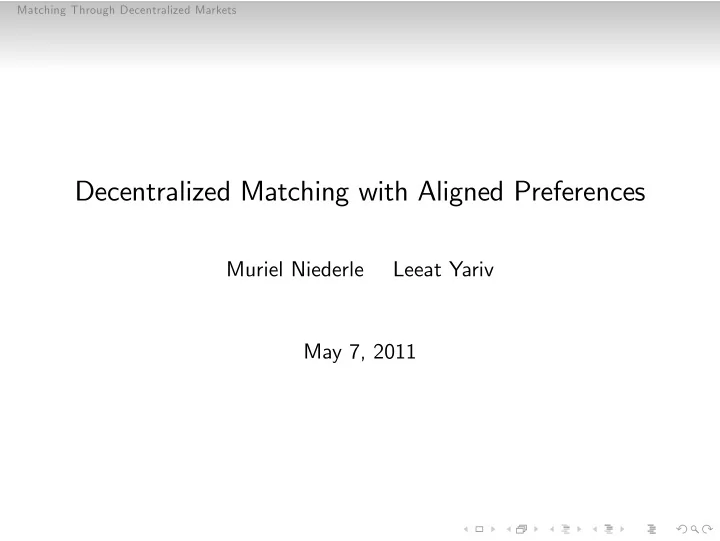 Matching Through Decentralized Markets

Decentralized Matching with Aligned Preferences

Muriel Niederle Leeat Yariv

May 7, 2011